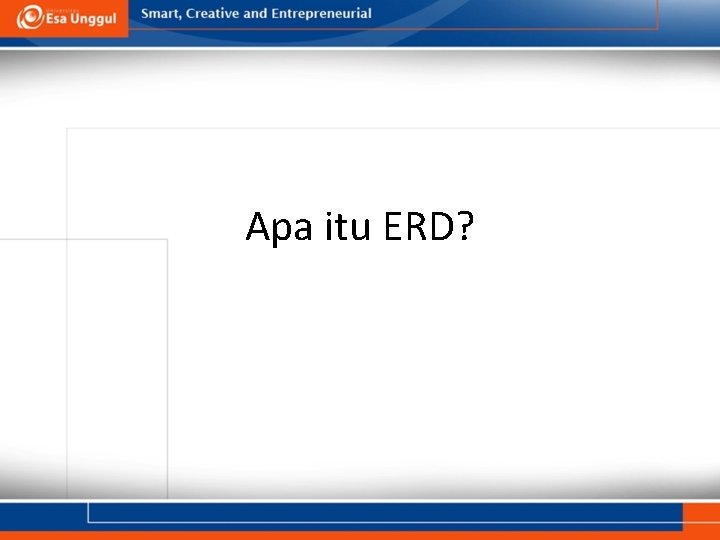 Esa Unggul

Smart, Creative and Entrepreneurial

Apa itu ERD?